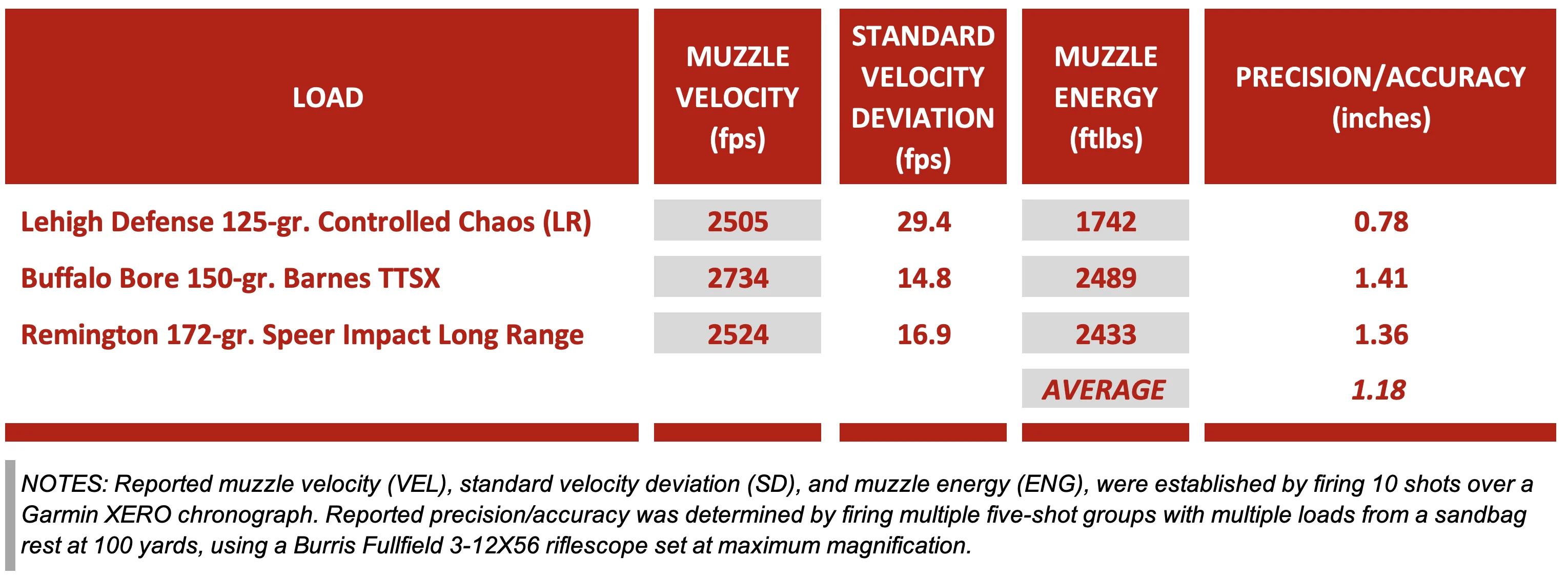 | LOAD | MUZZLE VELOCITY (fps) | STANDARD VELOCITY DEVIATION (fps) | MUZZLE ENERGY (ftlbs) | PRECISION/ACCURACY (inches) |
|---|---|---|---|---|
| Lehigh Defense 125-gr. Controlled Chaos (LR) | 2505 | 29.4 | 1742 | 0.78 |
| Buffalo Bore 150-gr. Barnes TTSX | 2734 | 14.8 | 2489 | 1.41 |
| Remington 172-gr. Speer Impact Long Range | 2524 | 16.9 | 2433 | 1.36 |
| | | | AVERAGE | 1.18 |

NOTES: Reported muzzle velocity (VEL), standard velocity deviation (SD), and muzzle energy (ENG), were established by firing 10 shots over a Garmin XERO chronograph. Reported precision/accuracy was determined by firing multiple five-shot groups with multiple loads from a sandbag rest at 100 yards, using a Burris Fullfield 3-12X56 riflescope set at maximum magnification.